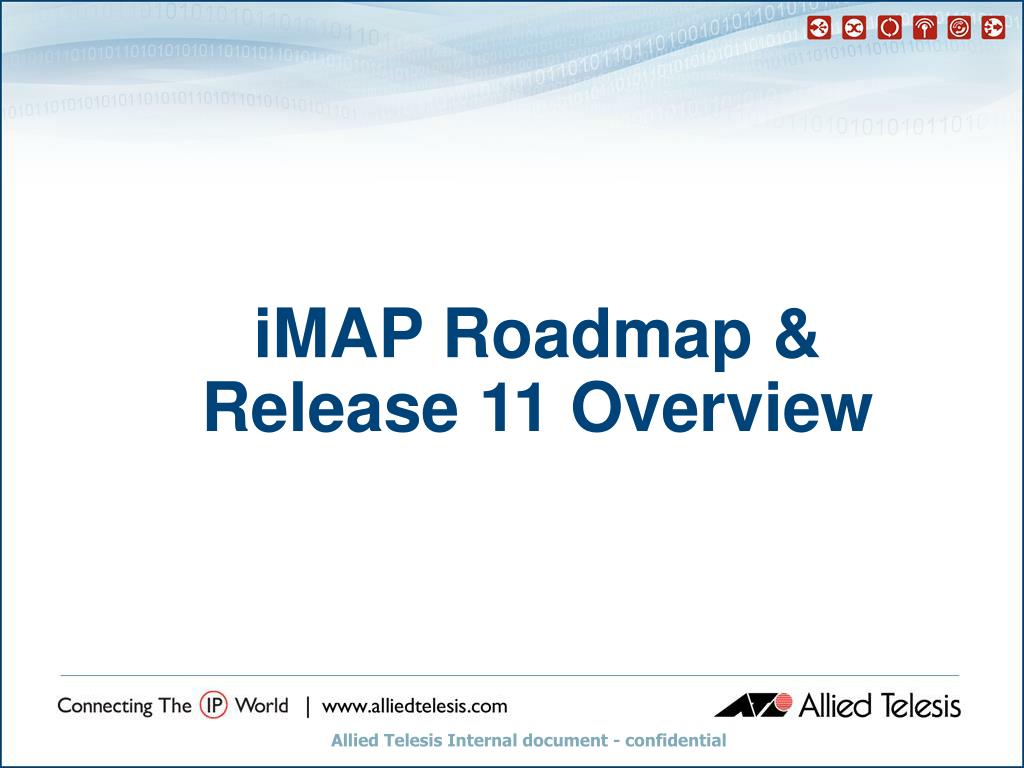 iMAP Roadmap &
Release 11 Overview

Connecting The IP World | www.alliedtelesis.com

Allied Telesis

Allied Telesis Internal document - confidential